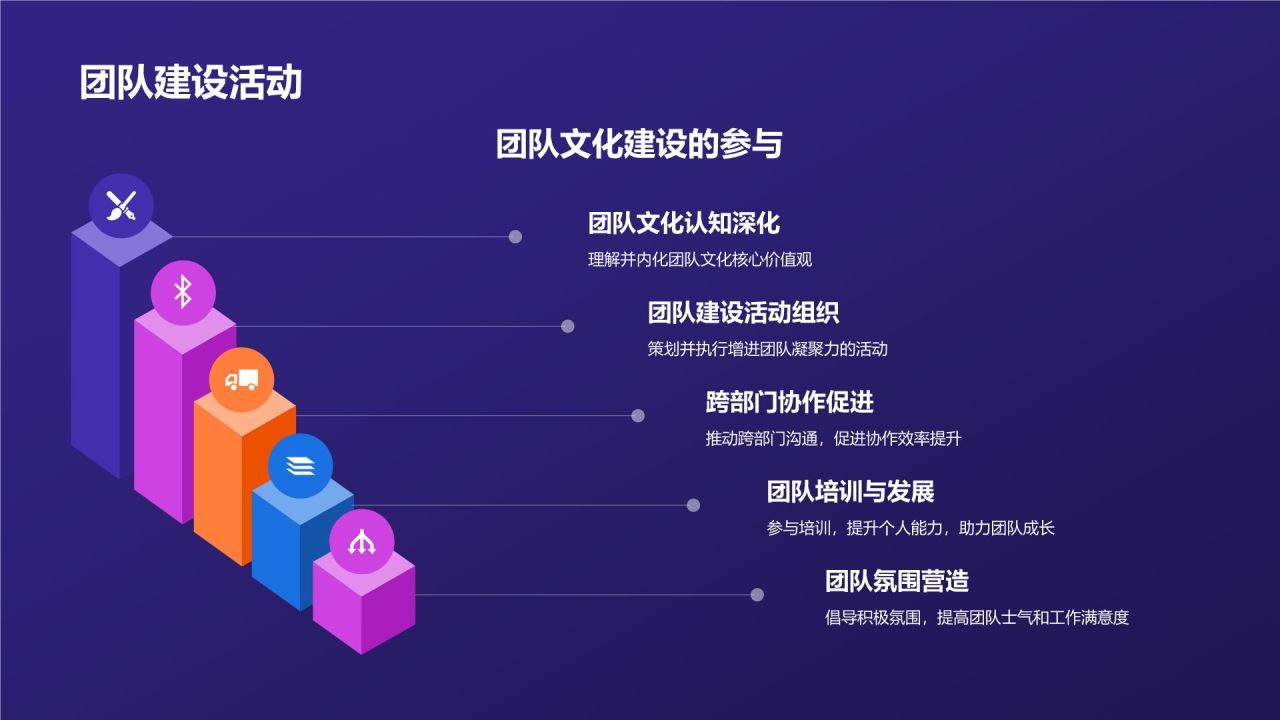 团队建设活动

团队文化建设的参与

团队文化认知深化
理解并内化团队文化核心价值观

团队建设活动组织
策划并执行增进团队凝聚力的活动

跨部门协作促进
推动跨部门沟通，促进协作效率提升

团队培训与发展
参与培训，提升个人能力，助力团队成长

团队氛围营造
倡导积极氛围，提高团队士气和工作满意度